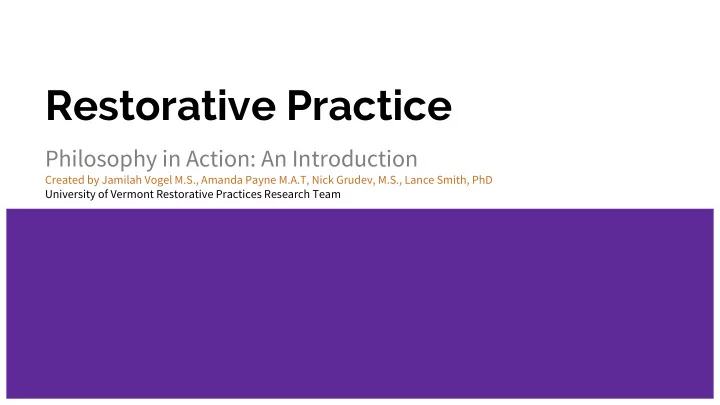 Restorative Practice

Philosophy in Action: An Introduction

Created by Jamilah Vogel M.S., Amanda Payne M.A.T, Nick Grudev, M.S., Lance Smith, PhD
University of Vermont Restorative Practices Research Team